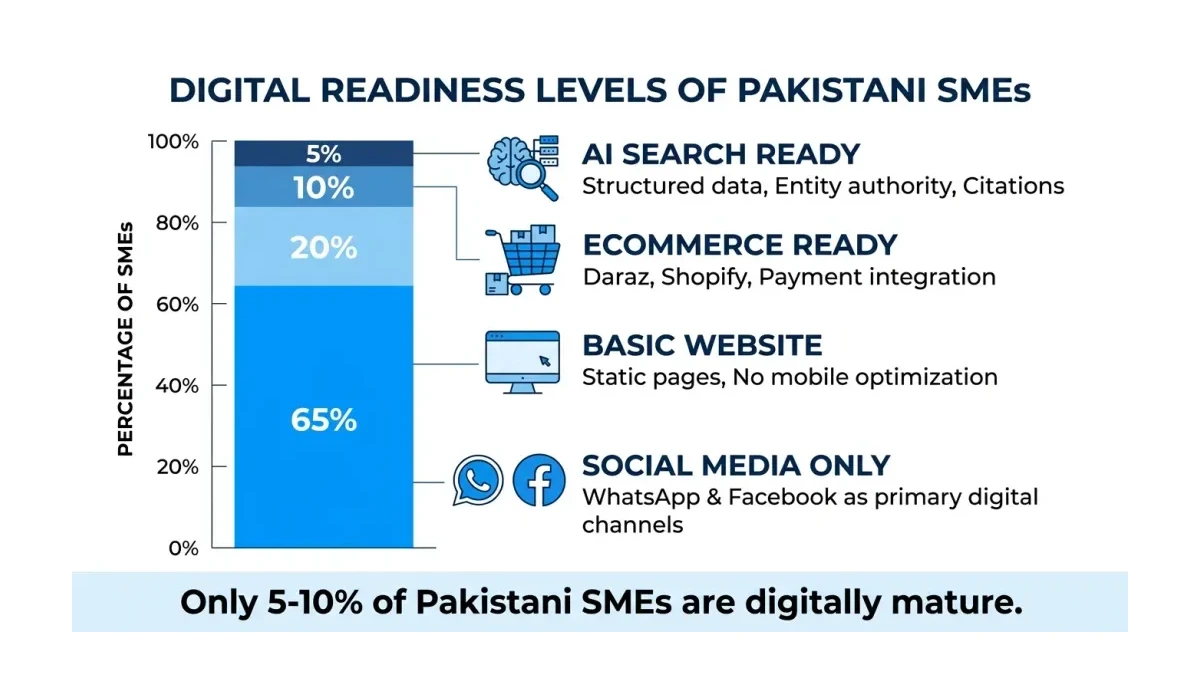 DIGITAL READINESS LEVELS OF PAKISTANI SMEs

PERCENTAGE OF SMEs

100%
80%
60%
40%
20%
0%

5%
10%
20%
65%

AI SEARCH READY
Structured data, Entity authority, Citations

ECOMMERCE READY
Daraz, Shopify, Payment integration

BASIC WEBSITE
Static pages, No mobile optimization

SOCIAL MEDIA ONLY
WhatsApp & Facebook as primary digital channels

Only 5-10% of Pakistani SMEs are digitally mature.